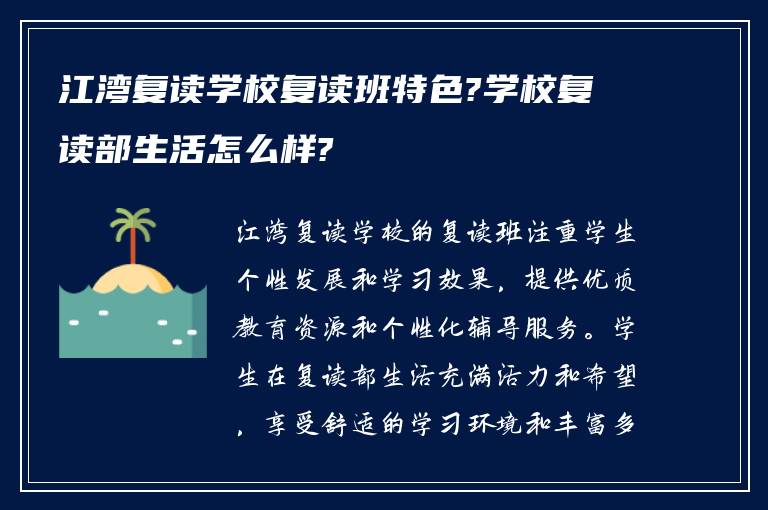 江湾复读学校复读班特色?学校复读部生活怎么样?

江湾复读学校的复读班注重学生个性发展和学习效果，提供优质教育资源和个性化辅导服务。学生在复读部生活充满活力和希望，享受舒适的学习环境和丰富多